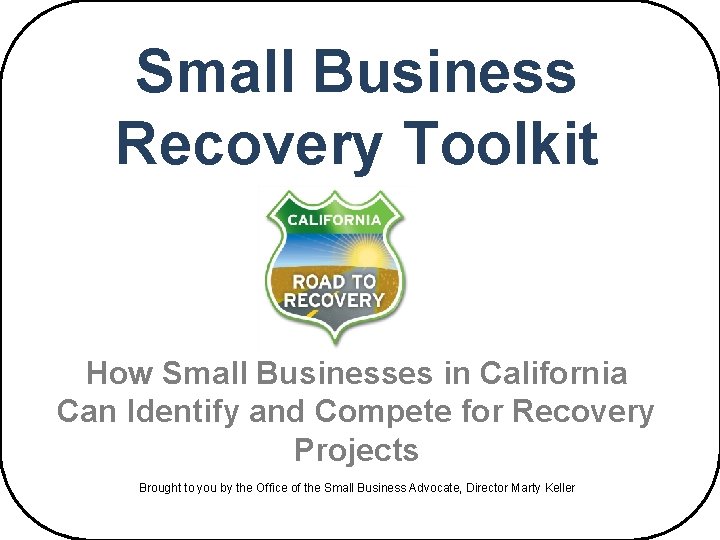 Small Business Recovery Toolkit

CALIFORNIA

ROAD TO RECOVERY

How Small Businesses in California Can Identify and Compete for Recovery Projects

Brought to you by the Office of the Small Business Advocate, Director Marty Keller